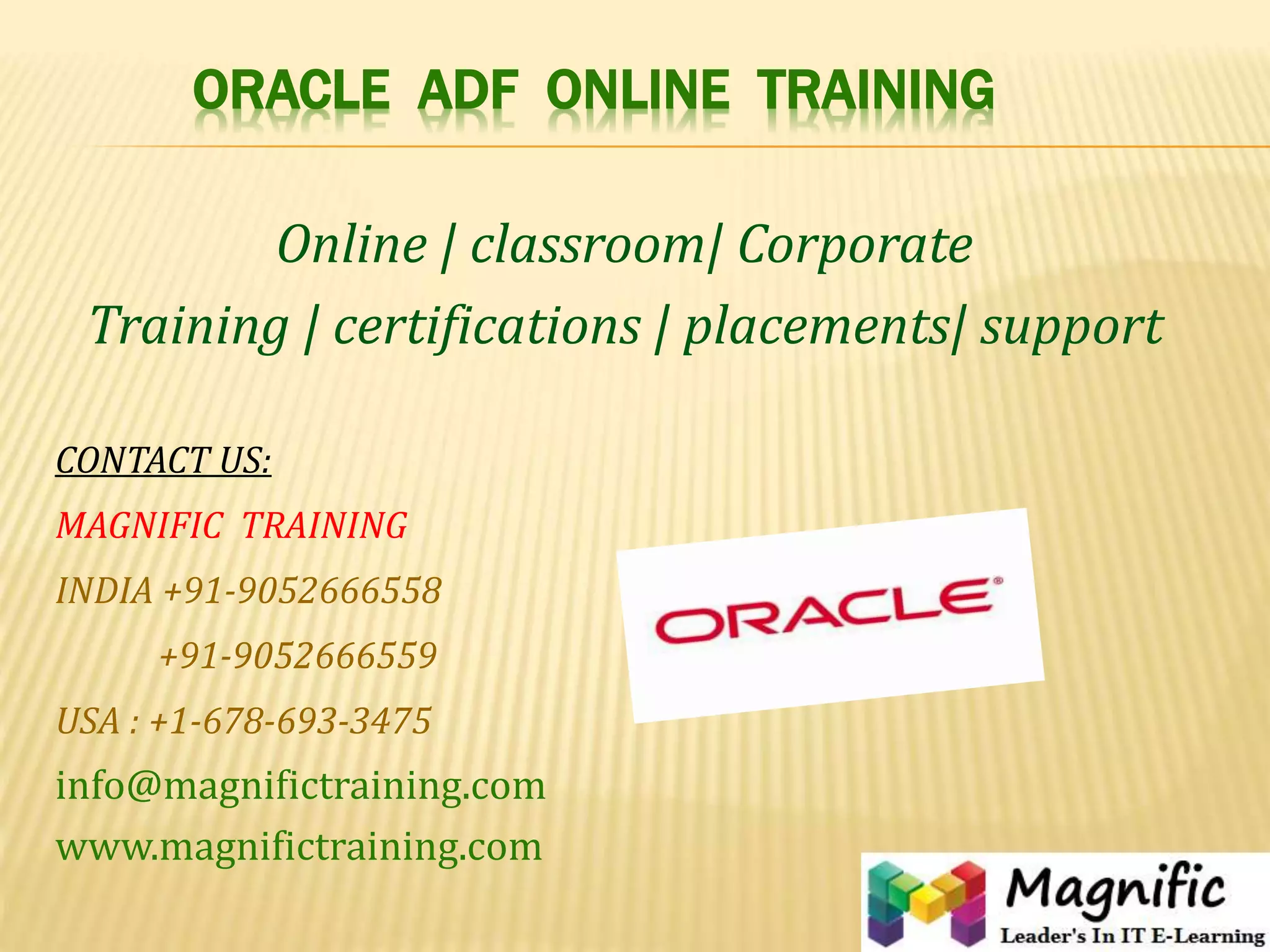 ORACLE ADF ONLINE TRAINING

Online | classroom| Corporate
Training | certifications | placements| support

CONTACT US:
MAGNIFIC TRAINING
INDIA +91-9052666558
+91-9052666559
USA : +1-678-693-3475
info@magnifictraining.com
www.magnifictraining.com

ORACLE®

Magnific
Leader's In IT E-Learning